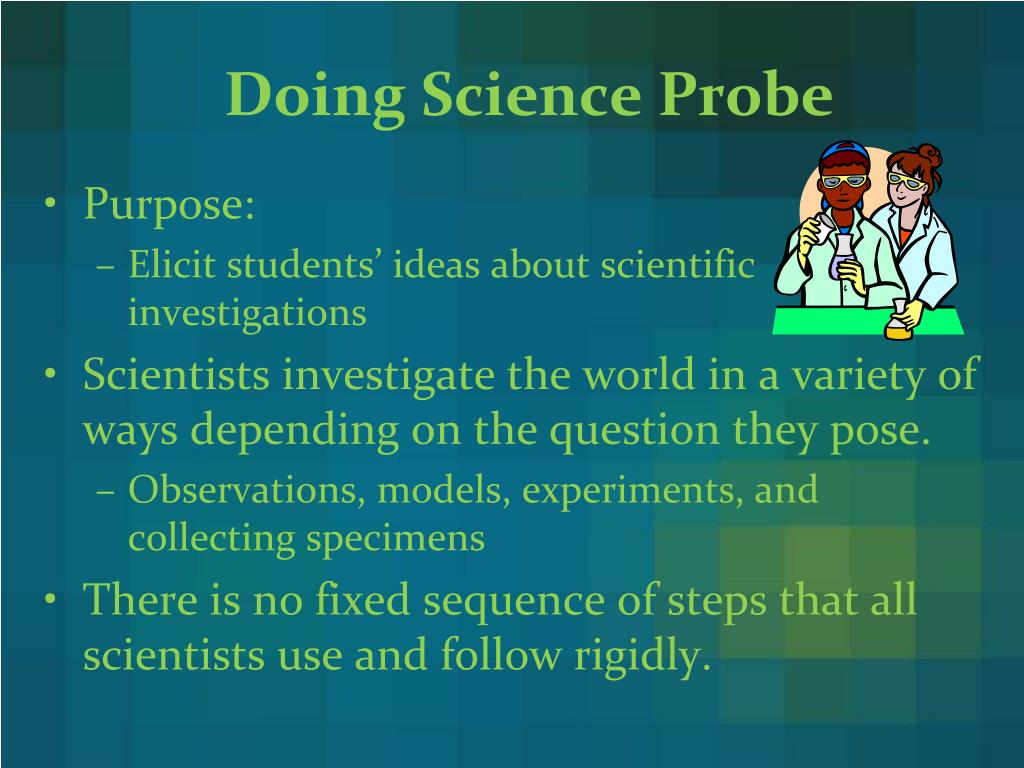 Doing Science Probe

• Purpose:
– Elicit students’ ideas about scientific investigations
• Scientists investigate the world in a variety of ways depending on the question they pose.
– Observations, models, experiments, and collecting specimens
• There is no fixed sequence of steps that all scientists use and follow rigidly.